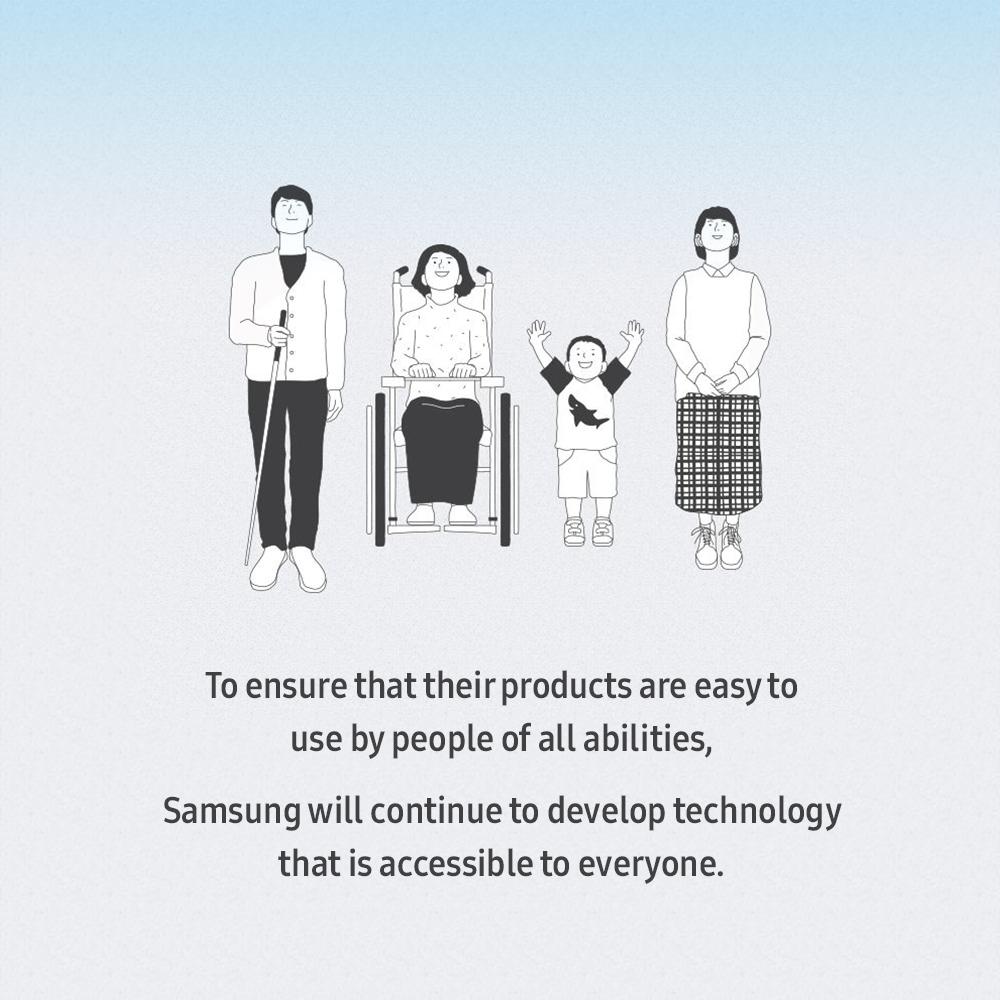 To ensure that their products are easy to use by people of all abilities,

Samsung will continue to develop technology that is accessible to everyone.